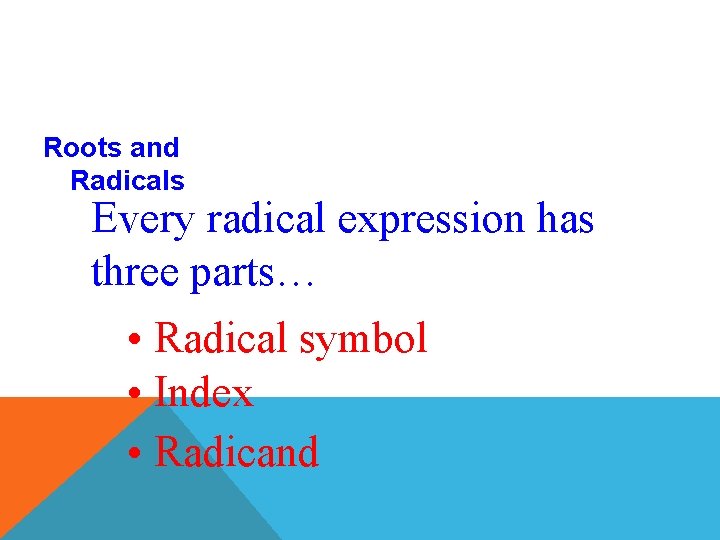 Roots and Radicals

Every radical expression has three parts…

• Radical symbol
• Index
• Radicand